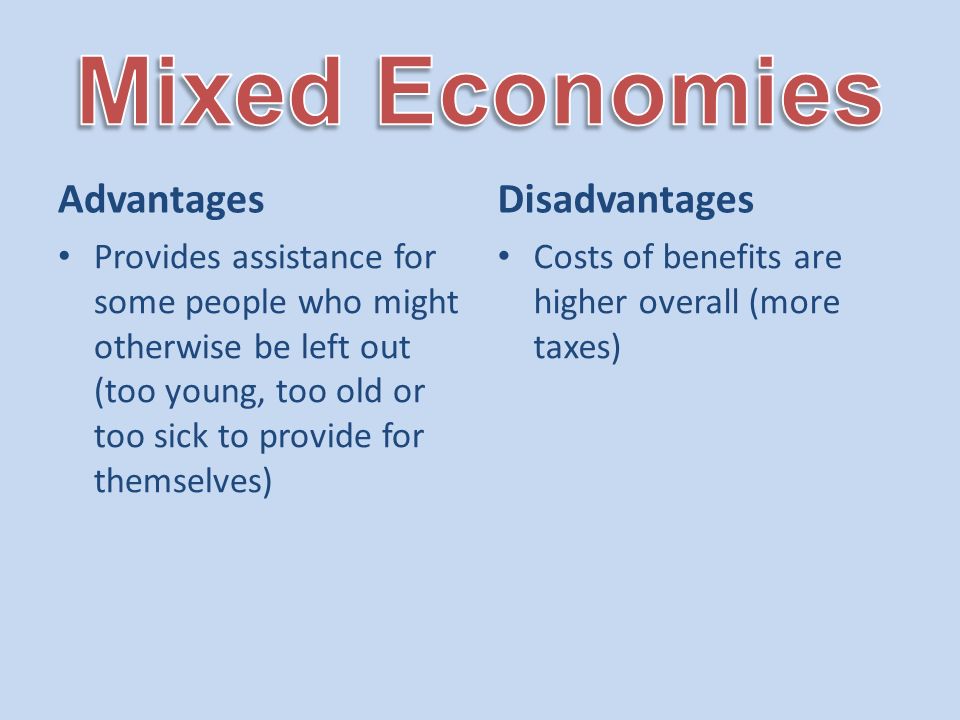 Mixed Economies

Advantages

• Provides assistance for some people who might otherwise be left out (too young, too old or too sick to provide for themselves)

Disadvantages

• Costs of benefits are higher overall (more taxes)